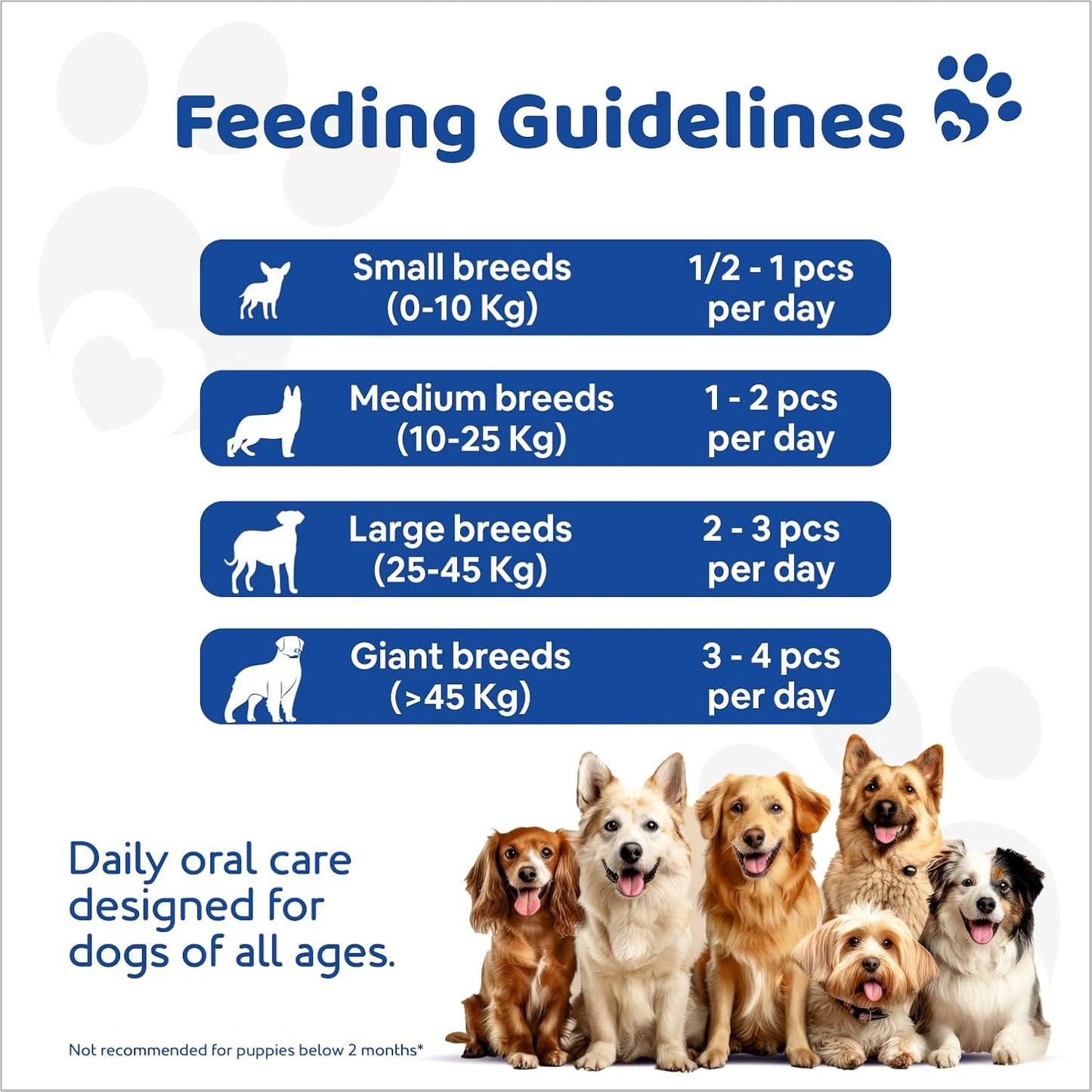 Feeding Guidelines

| Small breeds (0-10 Kg) | 1/2 - 1 pcs per day |
|---|---|
| Medium breeds (10-25 Kg) | 1 - 2 pcs per day |
| Large breeds (25-45 Kg) | 2 - 3 pcs per day |
| Giant breeds (>45 Kg) | 3 - 4 pcs per day |

Daily oral care designed for dogs of all ages.

Not recommended for puppies below 2 months*